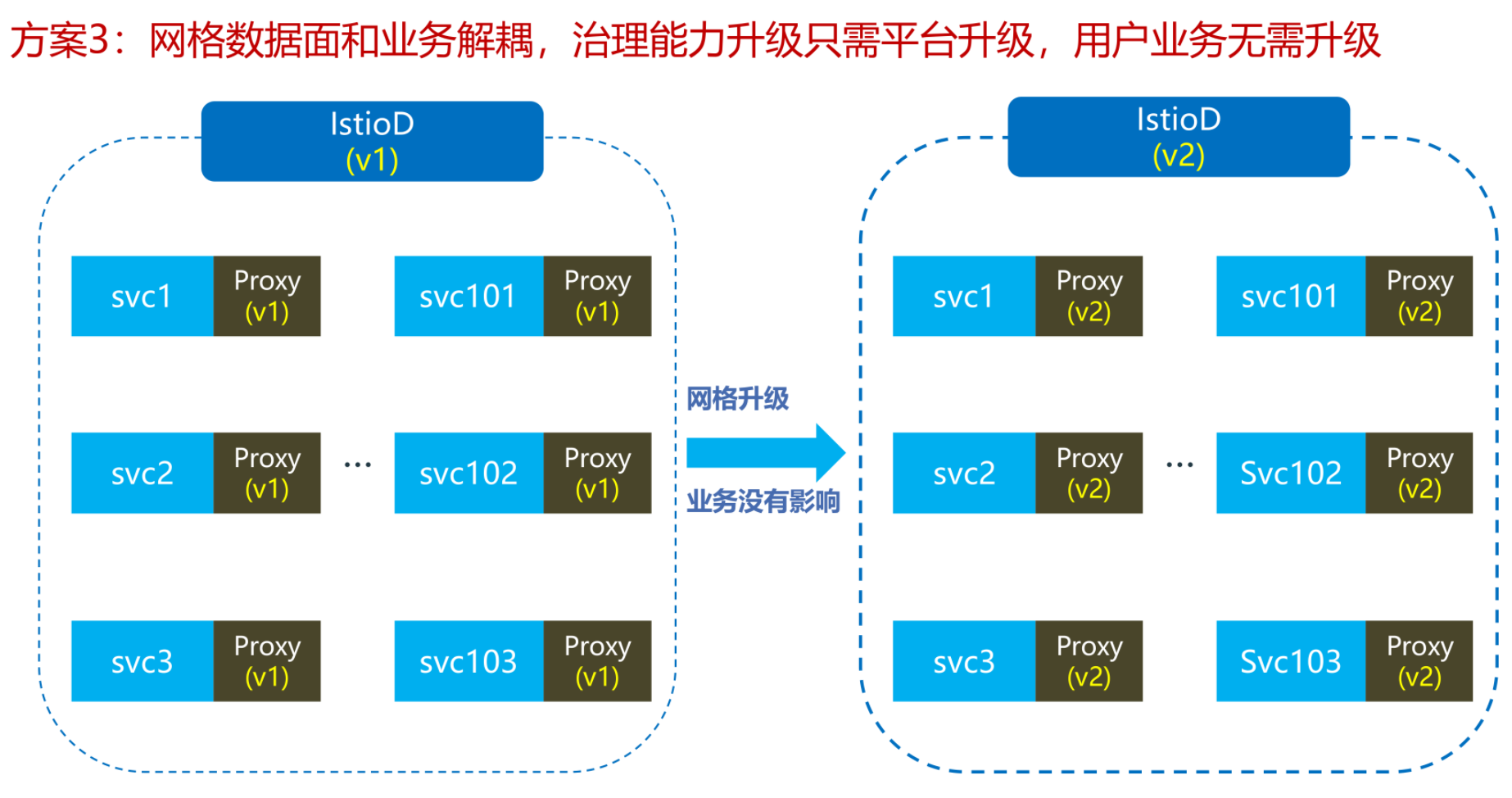 方案3：网格数据面和业务解耦，治理能力升级只需平台升级，用户业务无需升级

IstioD
(v1)

svc1 Proxy (v1)
svc101 Proxy (v1)
svc2 Proxy (v1)
…
svc102 Proxy (v1)
svc3 Proxy (v1)
svc103 Proxy (v1)

网格升级
业务没有影响

IstioD
(v2)

svc1 Proxy (v2)
svc101 Proxy (v2)
svc2 Proxy (v2)
…
Svc102 Proxy (v2)
svc3 Proxy (v2)
Svc103 Proxy (v2)